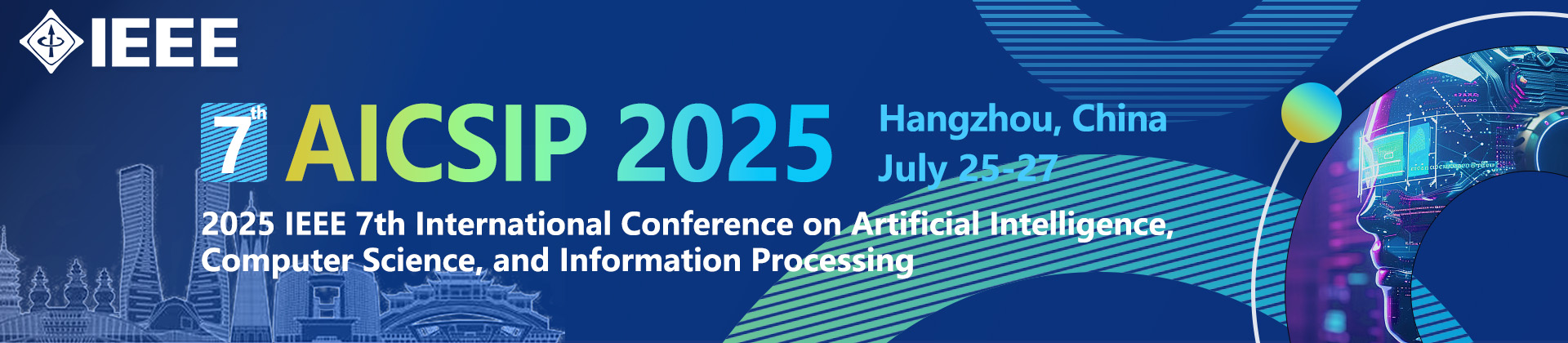 IEEE

7th AICSIP 2025

Hangzhou, China
July 25-27

2025 IEEE 7th International Conference on Artificial Intelligence, Computer Science, and Information Processing